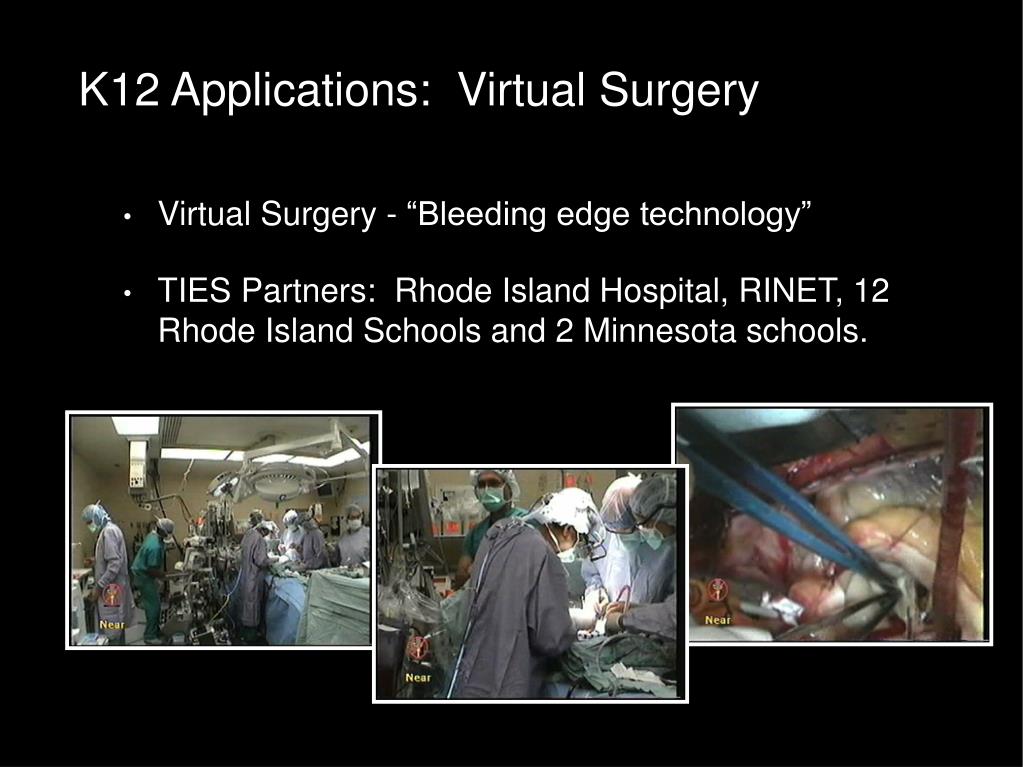 K12 Applications: Virtual Surgery

• Virtual Surgery - “Bleeding edge technology”

• TIES Partners: Rhode Island Hospital, RINET, 12 Rhode Island Schools and 2 Minnesota schools.

Near

Near

Near